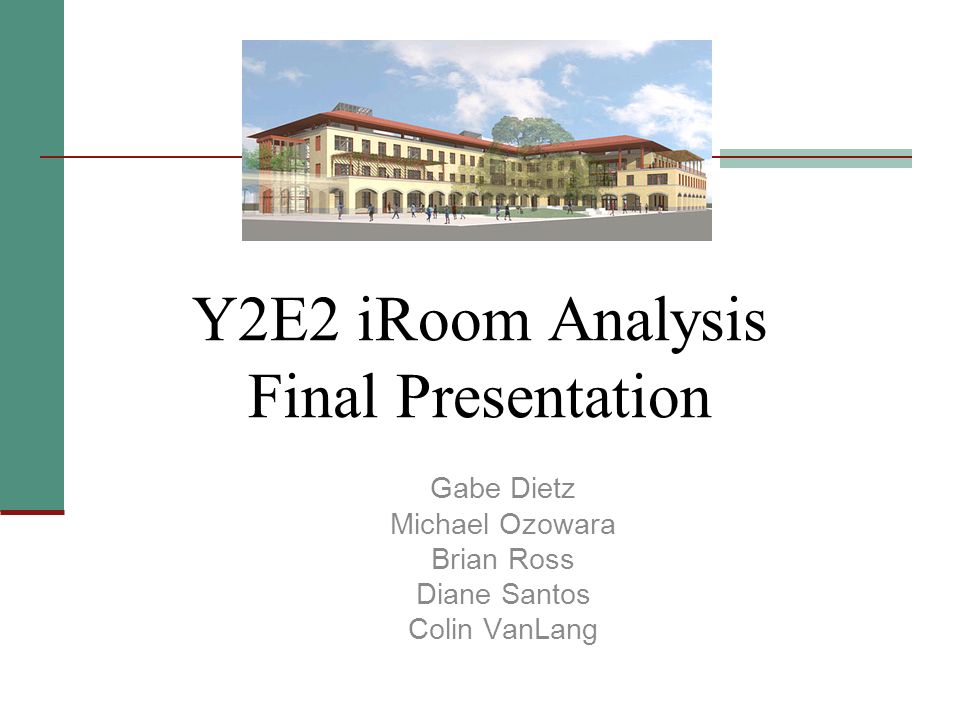 Y2E2 iRoom Analysis
Final Presentation

Gabe Dietz
Michael Ozowara
Brian Ross
Diane Santos
Colin VanLang